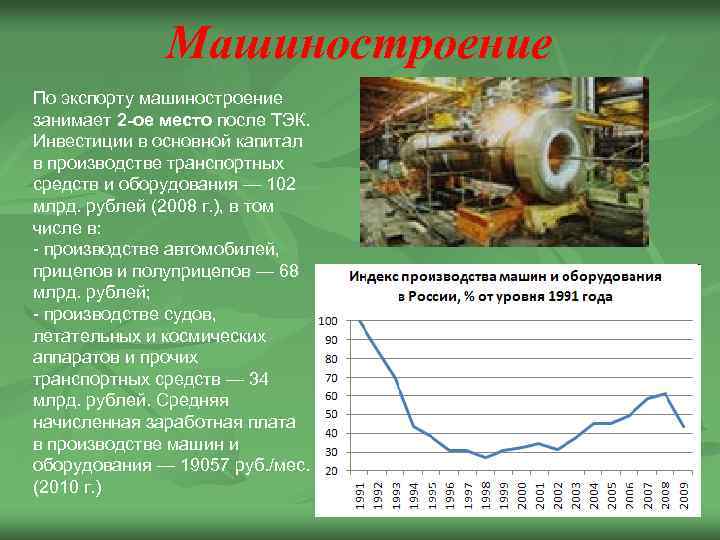 Машиностроение

По экспорту машиностроение занимает 2-ое место после ТЭК. Инвестиции в основной капитал в производстве транспортных средств и оборудования — 102 млрд. рублей (2008 г.), в том числе в:
- производстве автомобилей, прицепов и полуприцепов — 68 млрд. рублей;
- производстве судов, летательных и космических аппаратов и прочих транспортных средств — 34 млрд. рублей. Средняя начисленная заработная плата в производстве машин и оборудования — 19057 руб./мес. (2010 г.)

Индекс производства машин и оборудования в России, % от уровня 1991 года

100
90
80
70
60
50
40
30
20

1991 1992 1993 1994 1995 1996 1997 1998 1999 2000 2001 2002 2003 2004 2005 2006 2007 2008 2009